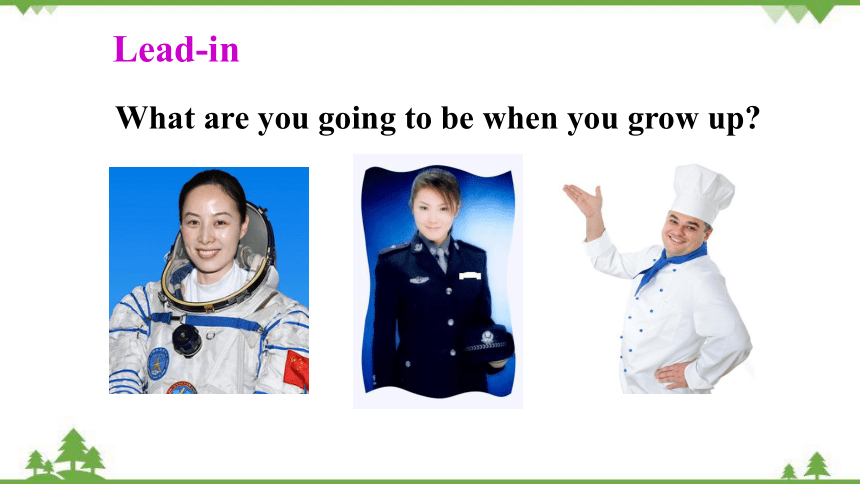 Lead-in

What are you going to be when you grow up?